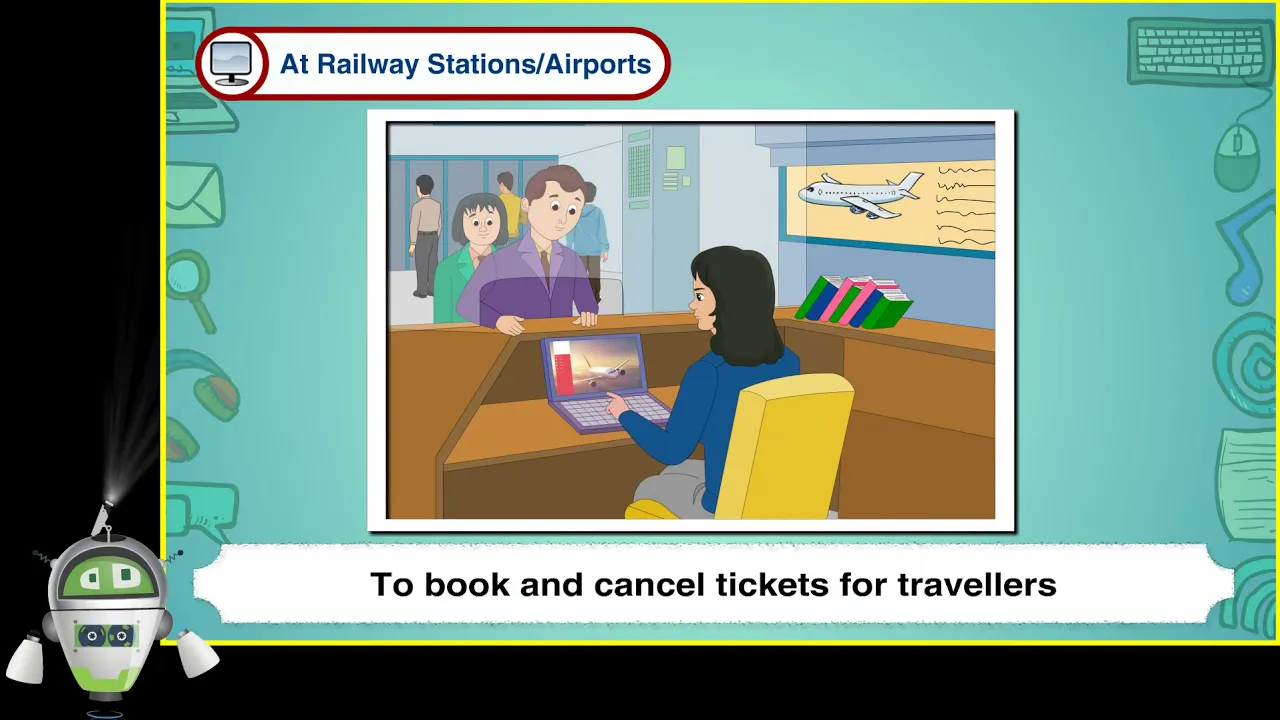 At Railway Stations/Airports

To book and cancel tickets for travellers